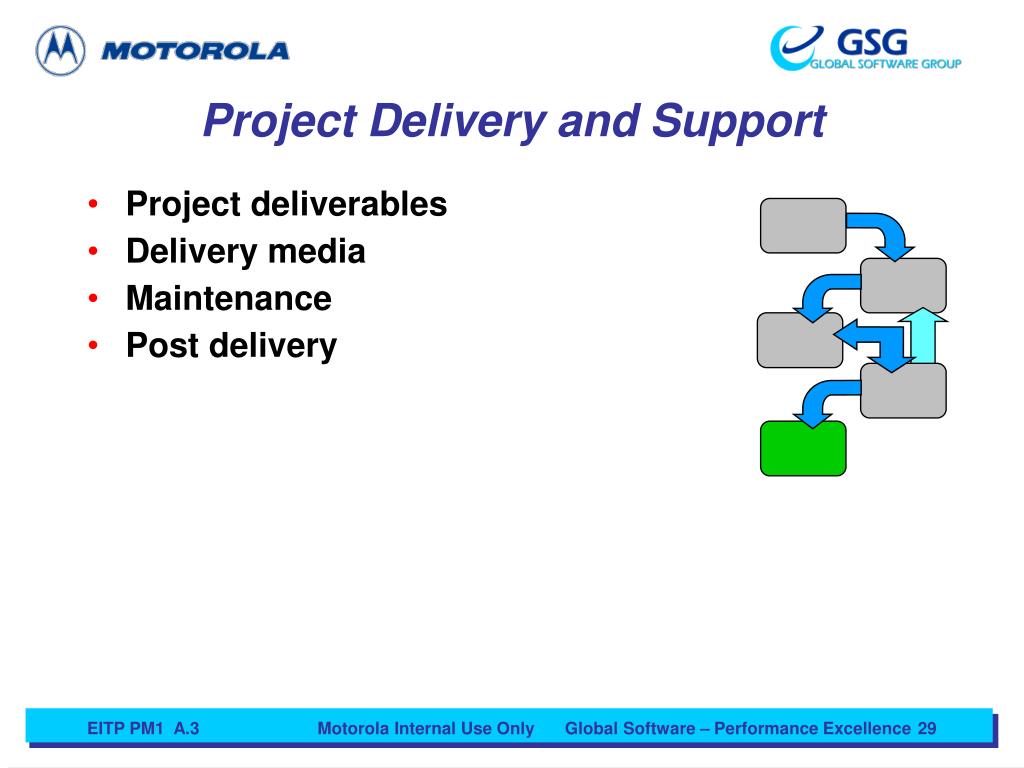 MOTOROLA

GSG
GLOBAL SOFTWARE GROUP

Project Delivery and Support

• Project deliverables
• Delivery media
• Maintenance
• Post delivery

EITP PM1 A.3 Motorola Internal Use Only Global Software – Performance Excellence 29